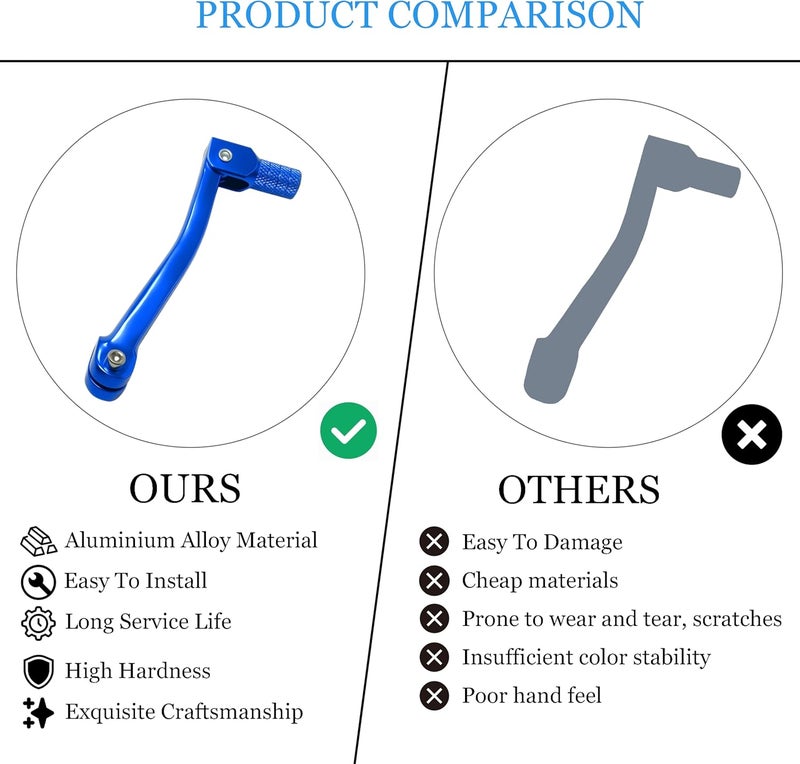 PRODUCT COMPARISON

OURS

Aluminium Alloy Material

Easy To Install

Long Service Life

High Hardness

Exquisite Craftsmanship

OTHERS

Easy To Damage

Cheap materials

Prone to wear and tear, scratches

Insufficient color stability

Poor hand feel